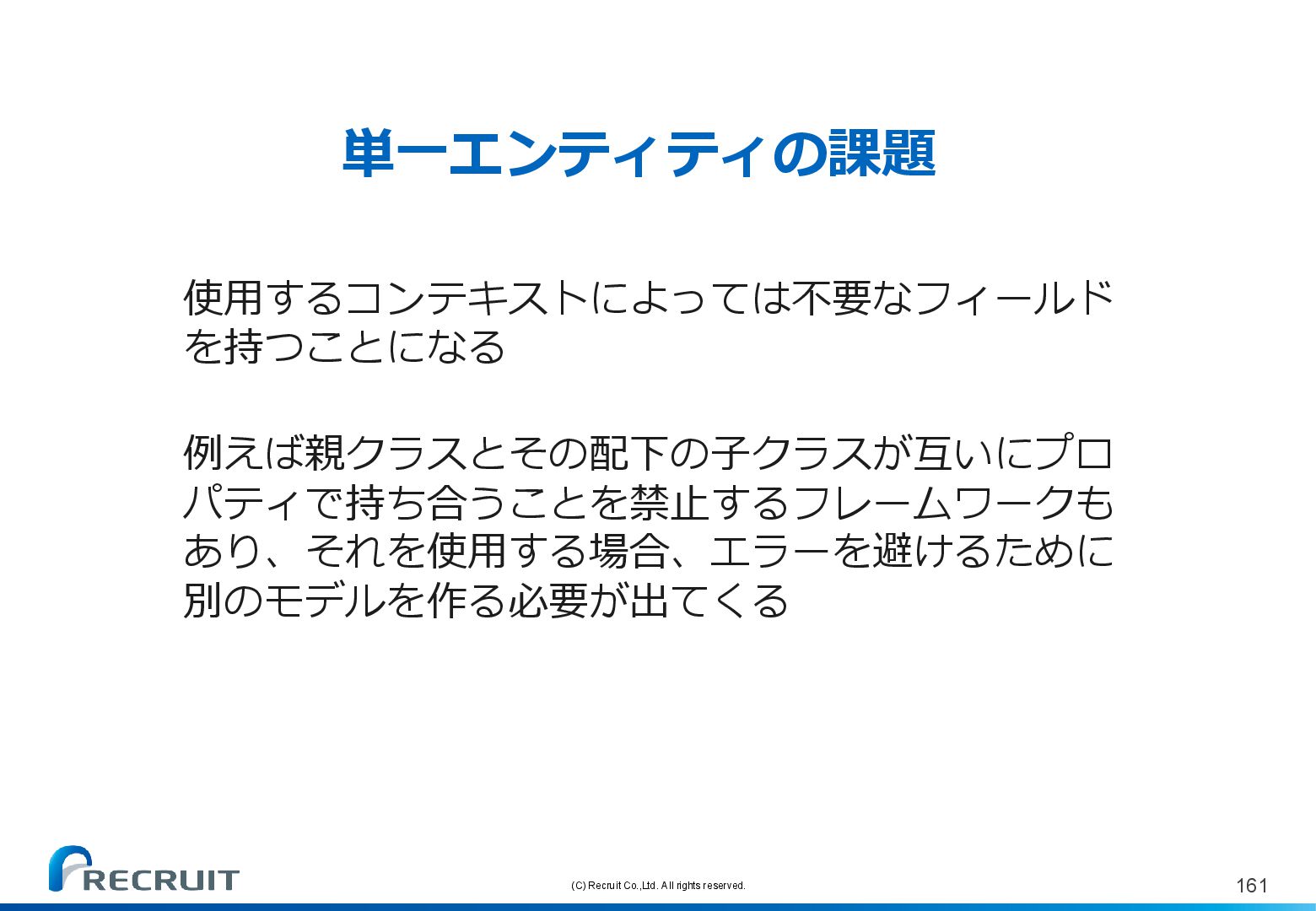 単一エンティティの課題

使用するコンテキストによっては不要なフィールドを持つことになる

例えば親クラスとその配下の子クラスが互いにプロパティで持ち合うことを禁止するフレームワークもあり、それを使用する場合、エラーを避けるために別のモデルを作る必要が出てくる

RECRUIT

(C) Recruit Co.,Ltd. All rights reserved.

161